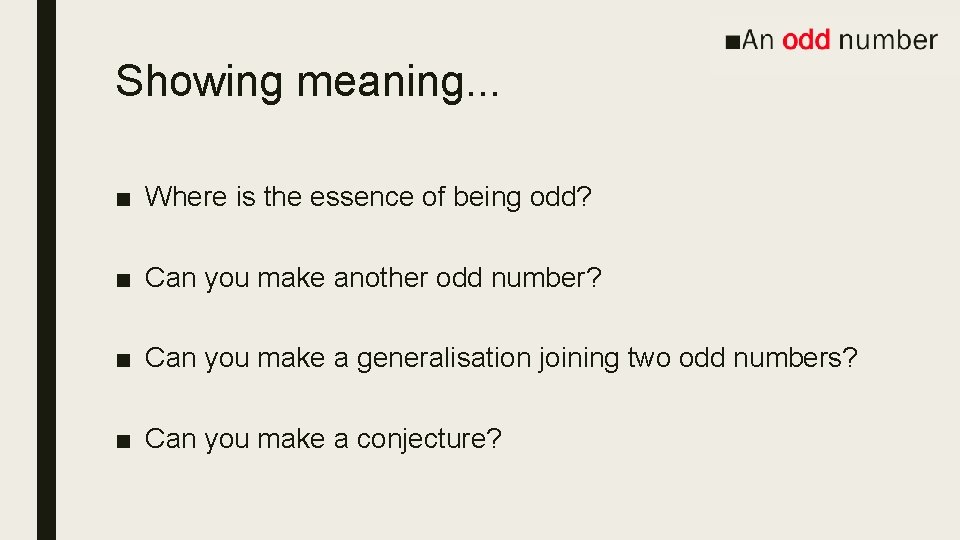 ■An odd number

Showing meaning...

■ Where is the essence of being odd?

■ Can you make another odd number?

■ Can you make a generalisation joining two odd numbers?

■ Can you make a conjecture?